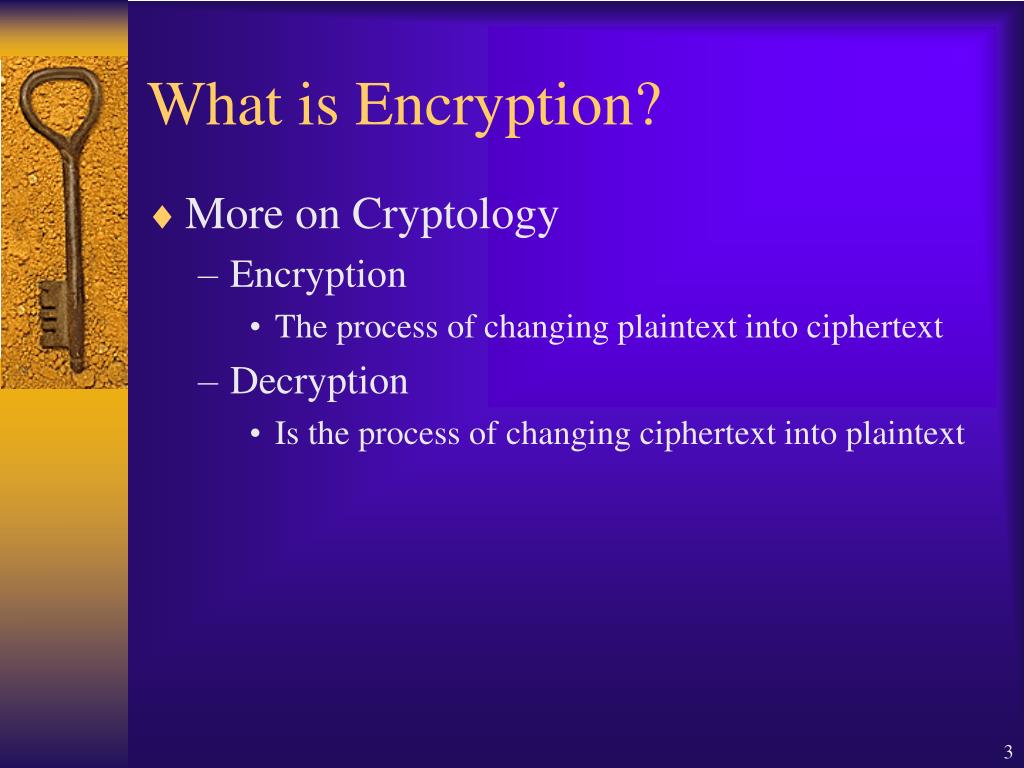 What is Encryption?

♦ More on Cryptology

– Encryption

• The process of changing plaintext into ciphertext

– Decryption

• Is the process of changing ciphertext into plaintext

3